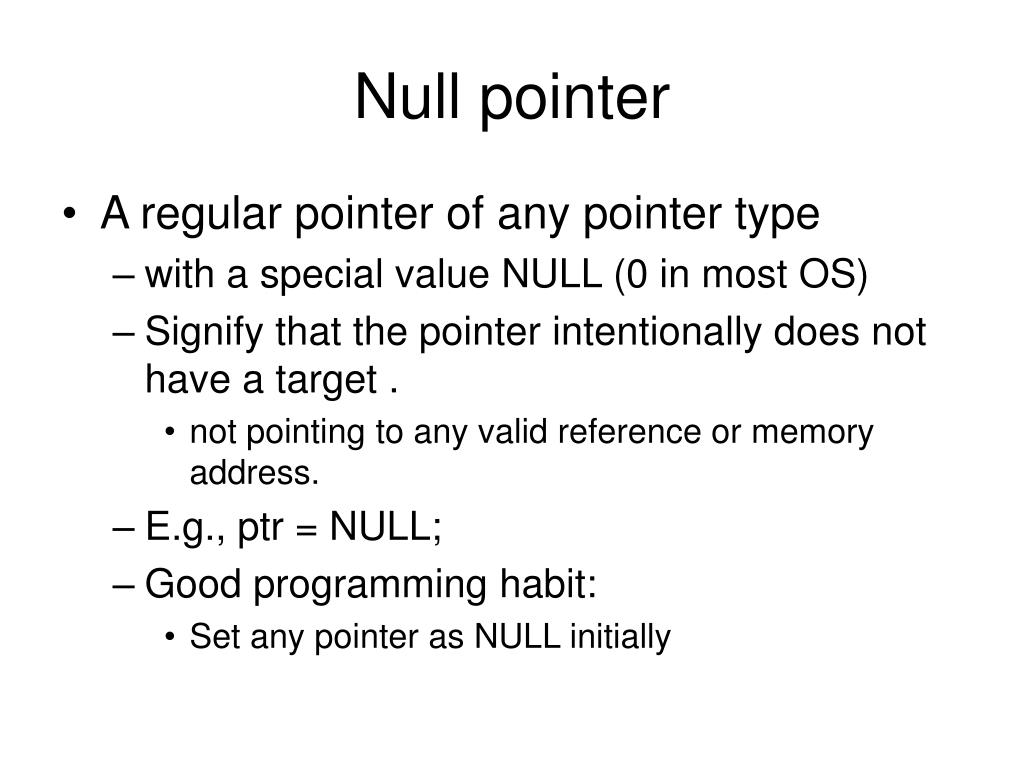 Null pointer

• A regular pointer of any pointer type
– with a special value NULL (0 in most OS)
– Signify that the pointer intentionally does not have a target .
• not pointing to any valid reference or memory address.
– E.g., ptr = NULL;
– Good programming habit:
• Set any pointer as NULL initially